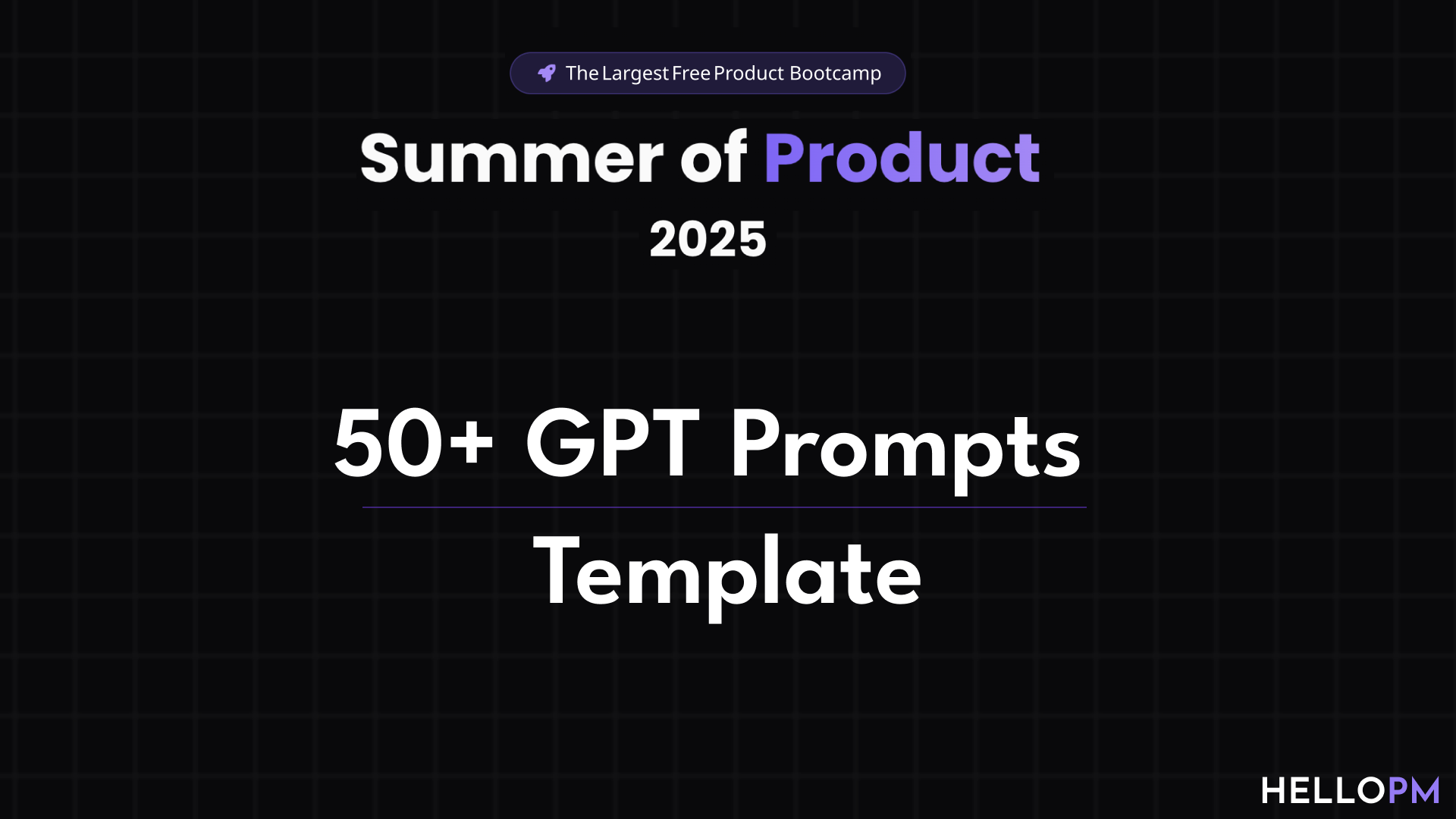 The Largest Free Product Bootcamp

Summer of Product
2025

50+ GPT Prompts
Template

HELLOPM